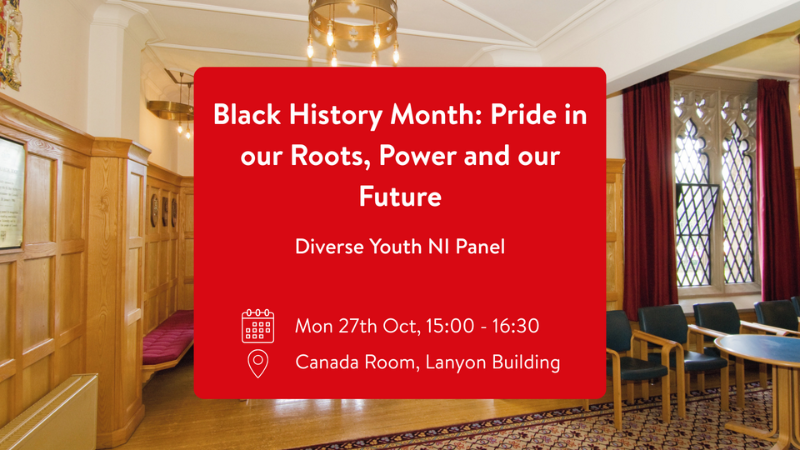 Black History Month: Pride in our Roots, Power and our Future

Diverse Youth NI Panel

Mon 27th Oct, 15:00 - 16:30

Canada Room, Lanyon Building